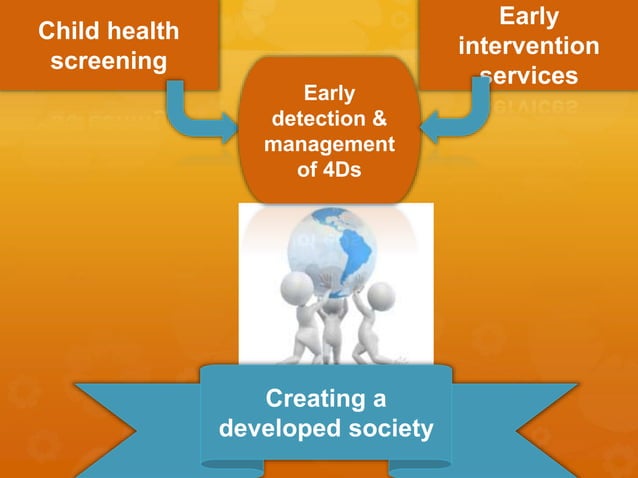 Child health screening

Early intervention services

Early detection & management of 4Ds

Creating a developed society